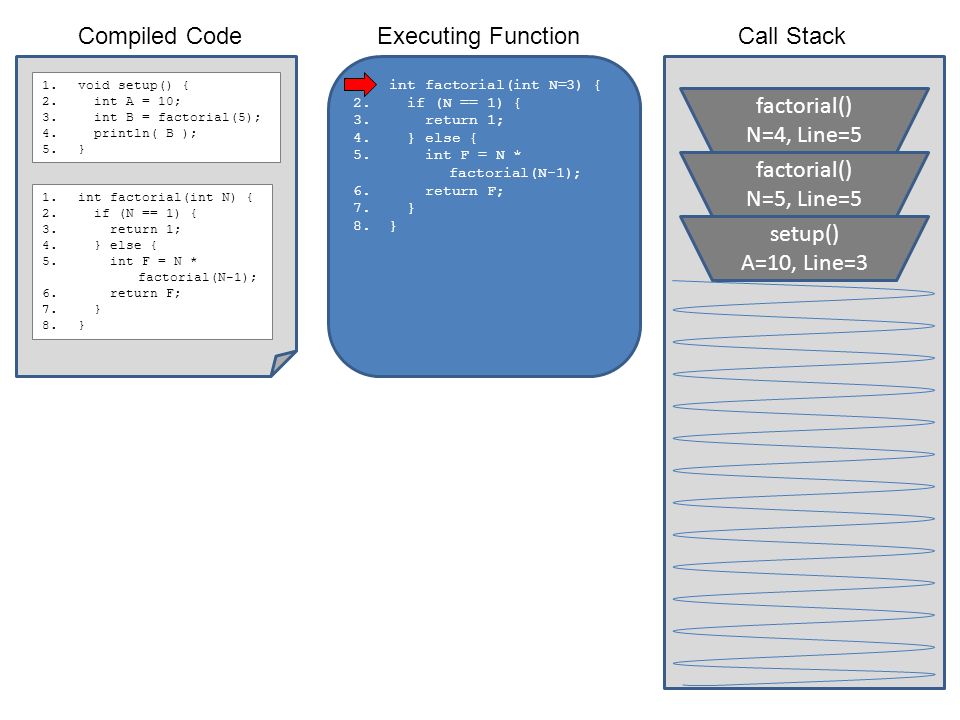 Compiled Code

1. void setup() {
2. int A = 10;
3. int B = factorial(5);
4. println( B );
5. }

1. int factorial(int N) {
2. if (N == 1) {
3. return 1;
4. } else {
5. int F = N * factorial(N-1);
6. return F;
7. }
8. }

Executing Function

int factorial(int N=3) {
2. if (N == 1) {
3. return 1;
4. } else {
5. int F = N * factorial(N-1);
6. return F;
7. }
8. }

Call Stack

factorial()
N=4, Line=5

factorial()
N=5, Line=5

setup()
A=10, Line=3